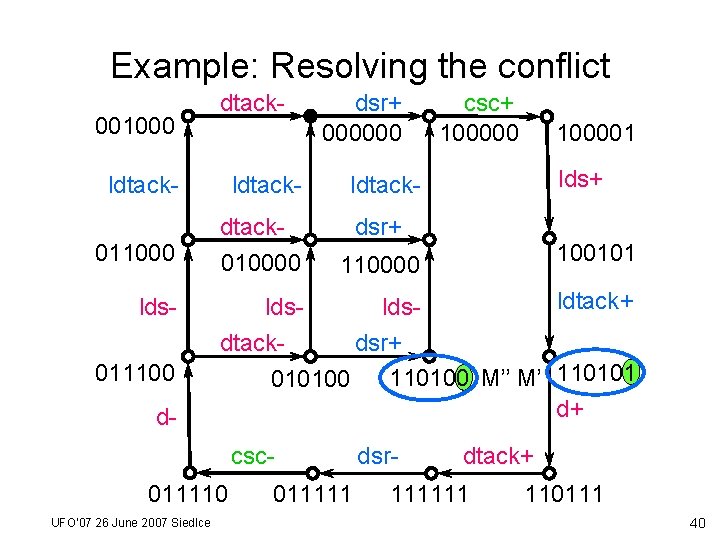 Example: Resolving the conflict

dtack- dsr+ csc+

001000 000000 100000 100001

ldtack- ldtack- ldtack- lds+

dtack- dsr+

011000 010000 110000 100101

lds- lds- lds- ldtack+

dtack- dsr+

011100 010100 110100 M'' M' 110101

d- d+

csc- dsr- dtack+

011110 011111 111111 110111

UFO'07 26 June 2007 Siedlce

40